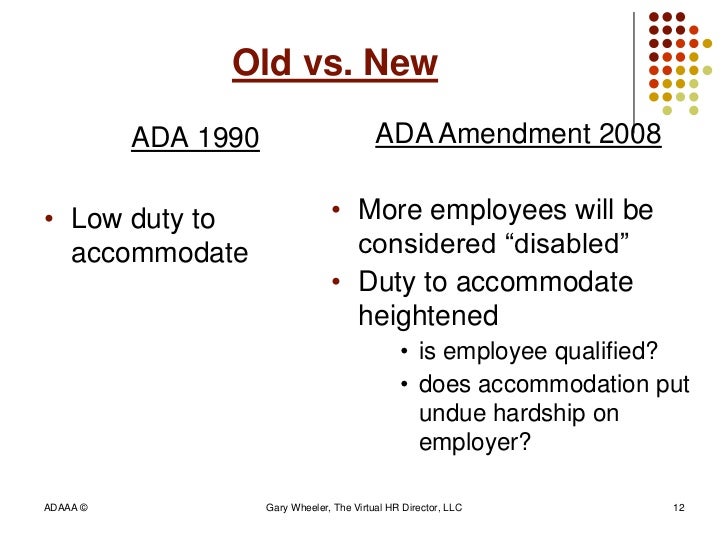 Old vs. New

ADA 1990

• Low duty to accommodate

ADA Amendment 2008

• More employees will be considered “disabled”
• Duty to accommodate heightened
  • is employee qualified?
  • does accommodation put undue hardship on employer?

ADAAA ©

Gary Wheeler, The Virtual HR Director, LLC

12